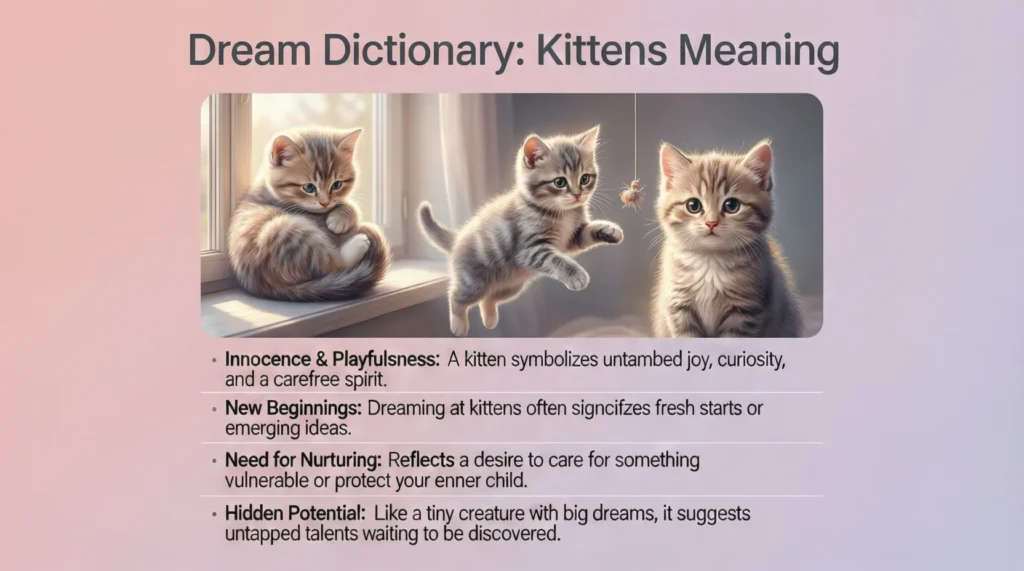 Dream Dictionary: Kittens Meaning

• Innocence & Playfulsness: A kitten symbolizes untambed joy, curiosity, and a carefree spirit.

• New Beginnings: Dreaming at kittens often signcifzes fresh starts or emerging ideas.

• Need for Nurturing: Reflects a desire to care for something vulnerable or protect your enner child.

• Hidden Potential: Like a tiny creature with big dreams, it suggests untapped talents waiting to be discovered.